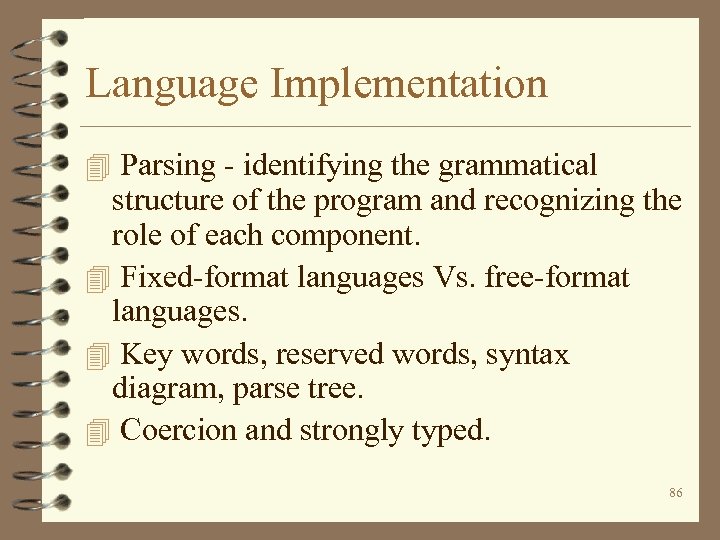 Language Implementation

Parsing - identifying the grammatical structure of the program and recognizing the role of each component.

Fixed-format languages Vs. free-format languages.

Key words, reserved words, syntax diagram, parse tree.

Coercion and strongly typed.

86